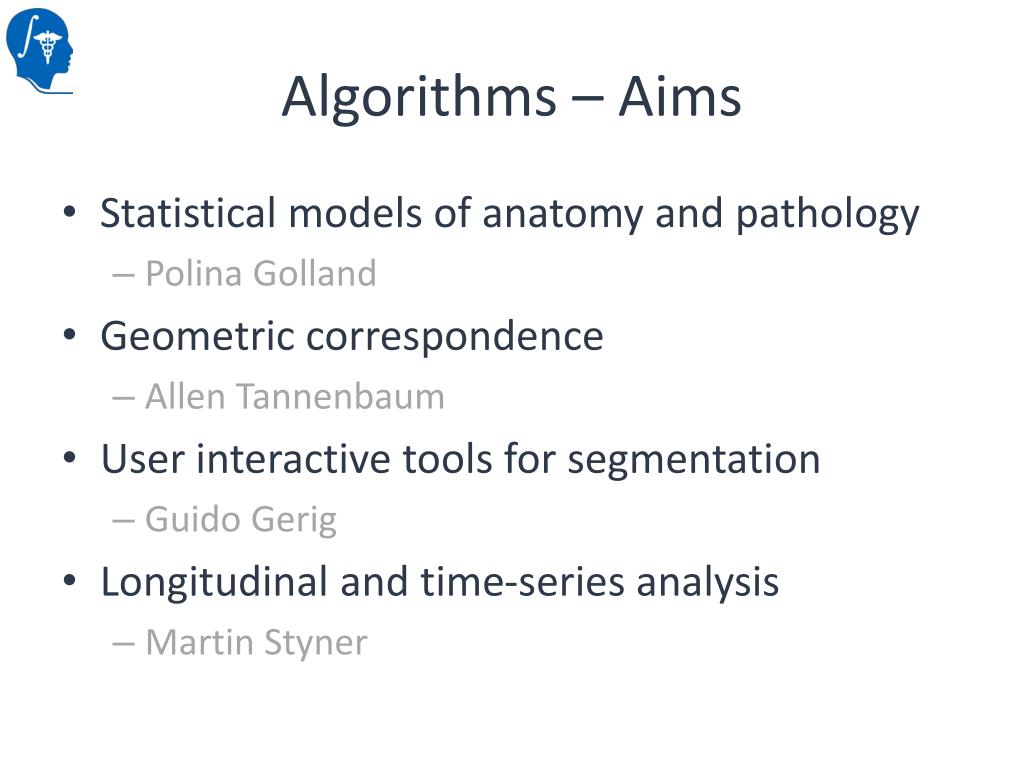 Algorithms – Aims

• Statistical models of anatomy and pathology
– Polina Golland
• Geometric correspondence
– Allen Tannenbaum
• User interactive tools for segmentation
– Guido Gerig
• Longitudinal and time-series analysis
– Martin Styner